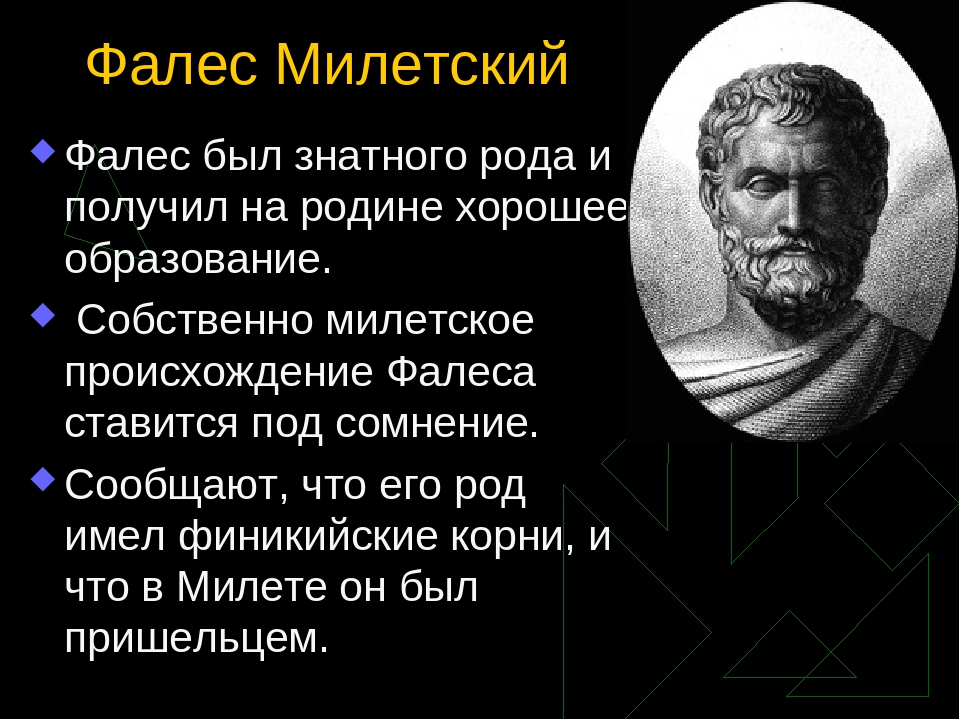 Фалес Милетский

Фалес был знатного рода и получил на родине хорошее образование.

Собственно милетское происхождение Фалеса ставится под сомнение.

Сообщают, что его род имел финикийские корни, и что в Милете он был пришельцем.